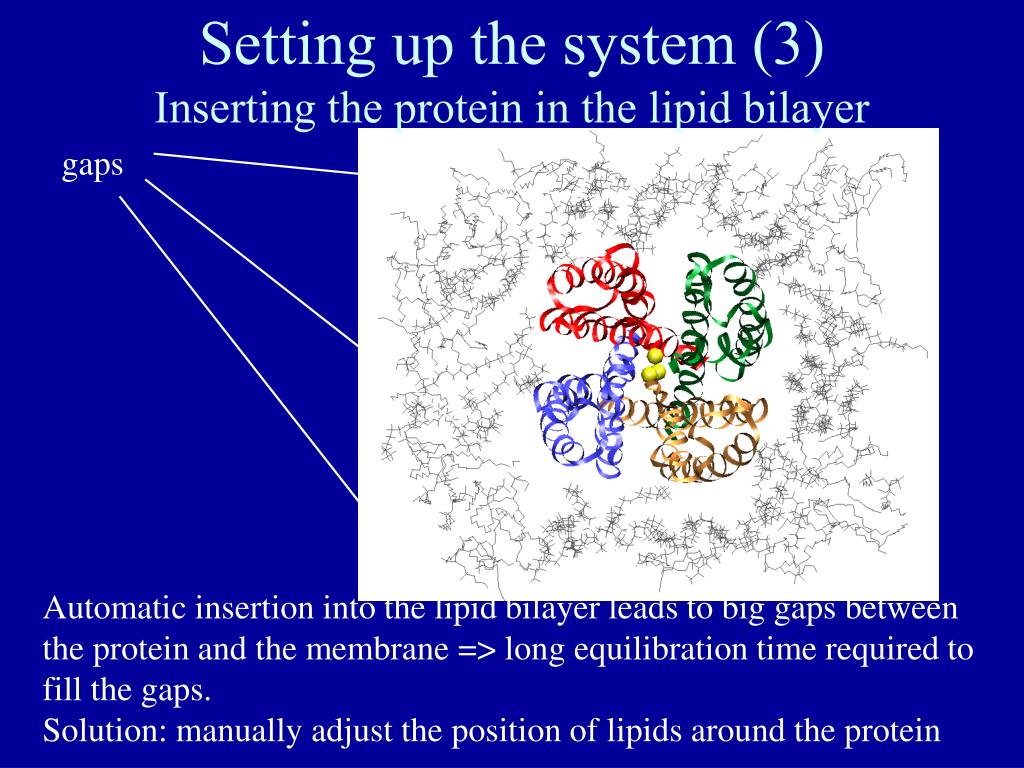 Setting up the system (3)
Inserting the protein in the lipid bilayer

gaps

Automatic insertion into the lipid bilayer leads to big gaps between the protein and the membrane => long equilibration time required to fill the gaps.
Solution: manually adjust the position of lipids around the protein